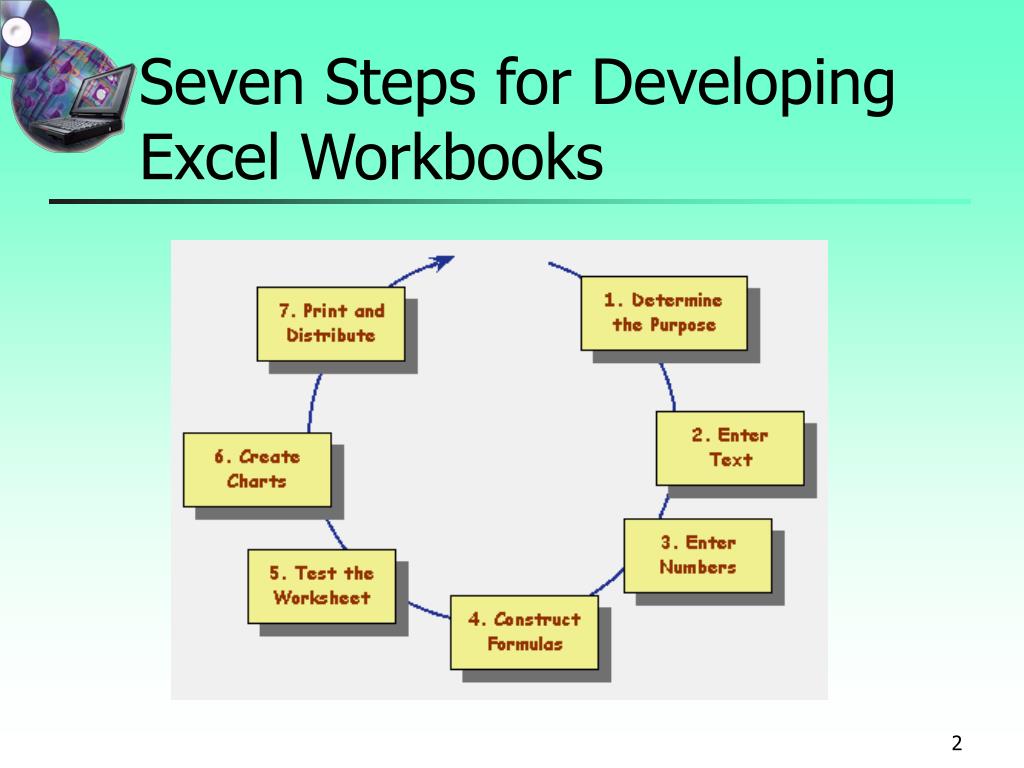 Seven Steps for Developing Excel Workbooks

1. Determine the Purpose

2. Enter Text

3. Enter Numbers

4. Construct Formulas

5. Test the Worksheet

6. Create Charts

7. Print and Distribute

2